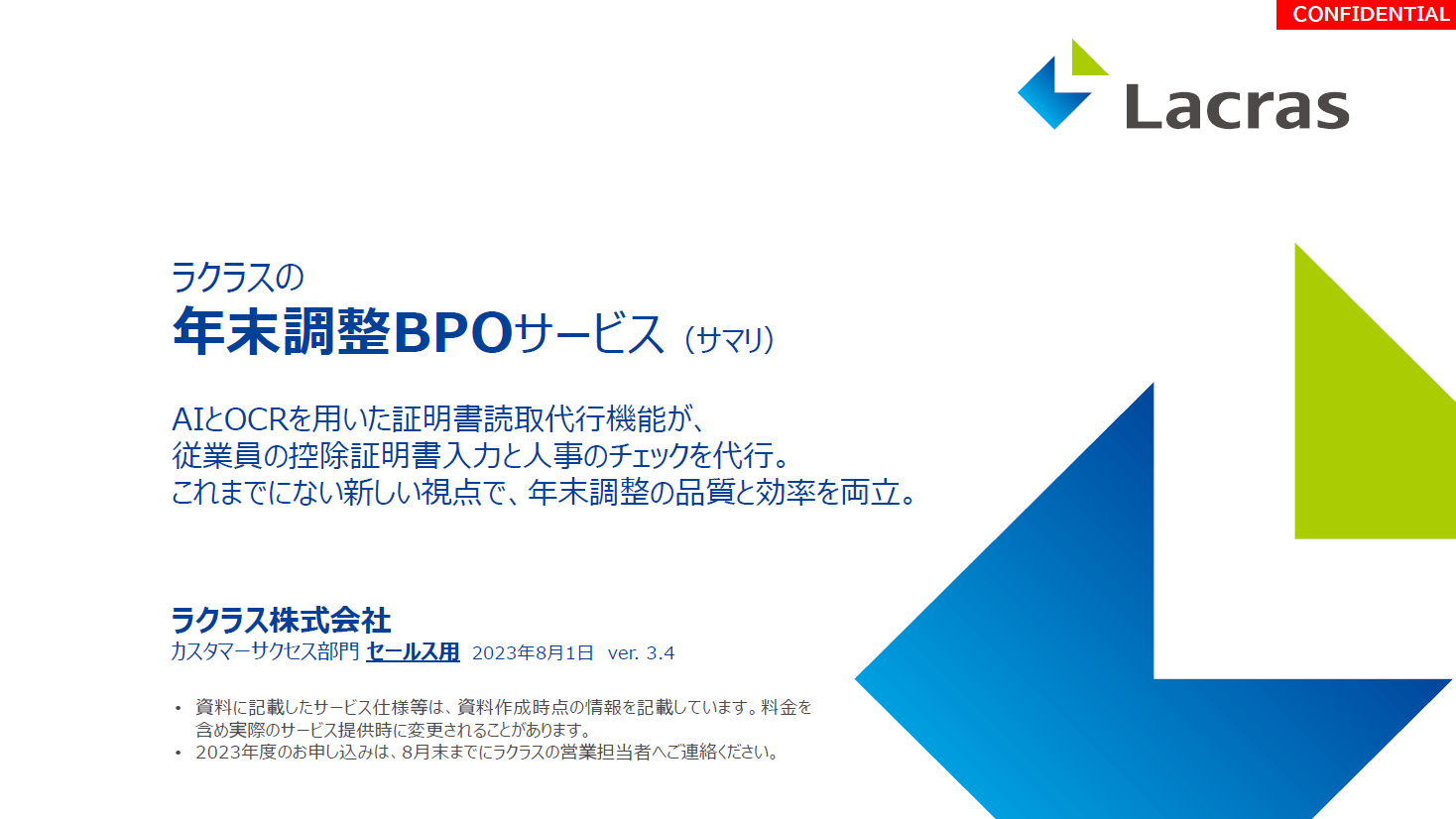 CONFIDENTIAL

Lacras

ラクラスの
年末調整BPOサービス（サマリ）

AIとOCRを用いた証明書読取代行機能が、
従業員の控除証明書入力と人事のチェックを代行。
これまでにない新しい視点で、年末調整の品質と効率を両立。

ラクラス株式会社
カスタマーサクセス部門 セールス用 2023年8月1日 ver. 3.4

• 資料に記載したサービス仕様等は、資料作成時点の情報を記載しています。料金を含め実際のサービス提供時に変更されることがあります。
• 2023年度のお申し込みは、8月末までにラクラスの営業担当者へご連絡ください。